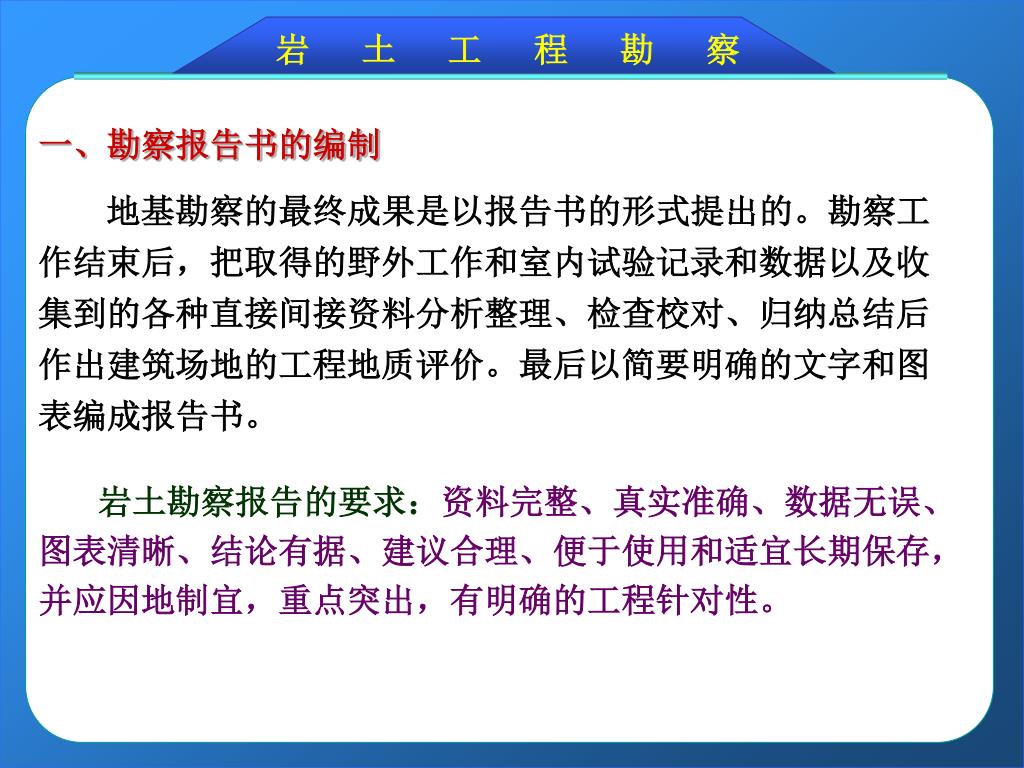 岩 土 工 程 勘 察

一、勘察报告书的编制

地基勘察的最终成果是以报告书的形式提出的。勘察工作结束后，把取得的野外工作和室内试验记录和数据以及收集到的各种直接间接资料分析整理、检查校对、归纳总结后作出建筑场地的工程地质评价。最后以简要明确的文字和图表编成报告书。

岩土勘察报告的要求：资料完整、真实准确、数据无误、图表清晰、结论有据、建议合理、便于使用和适宜长期保存，并应因地制宜，重点突出，有明确的工程针对性。